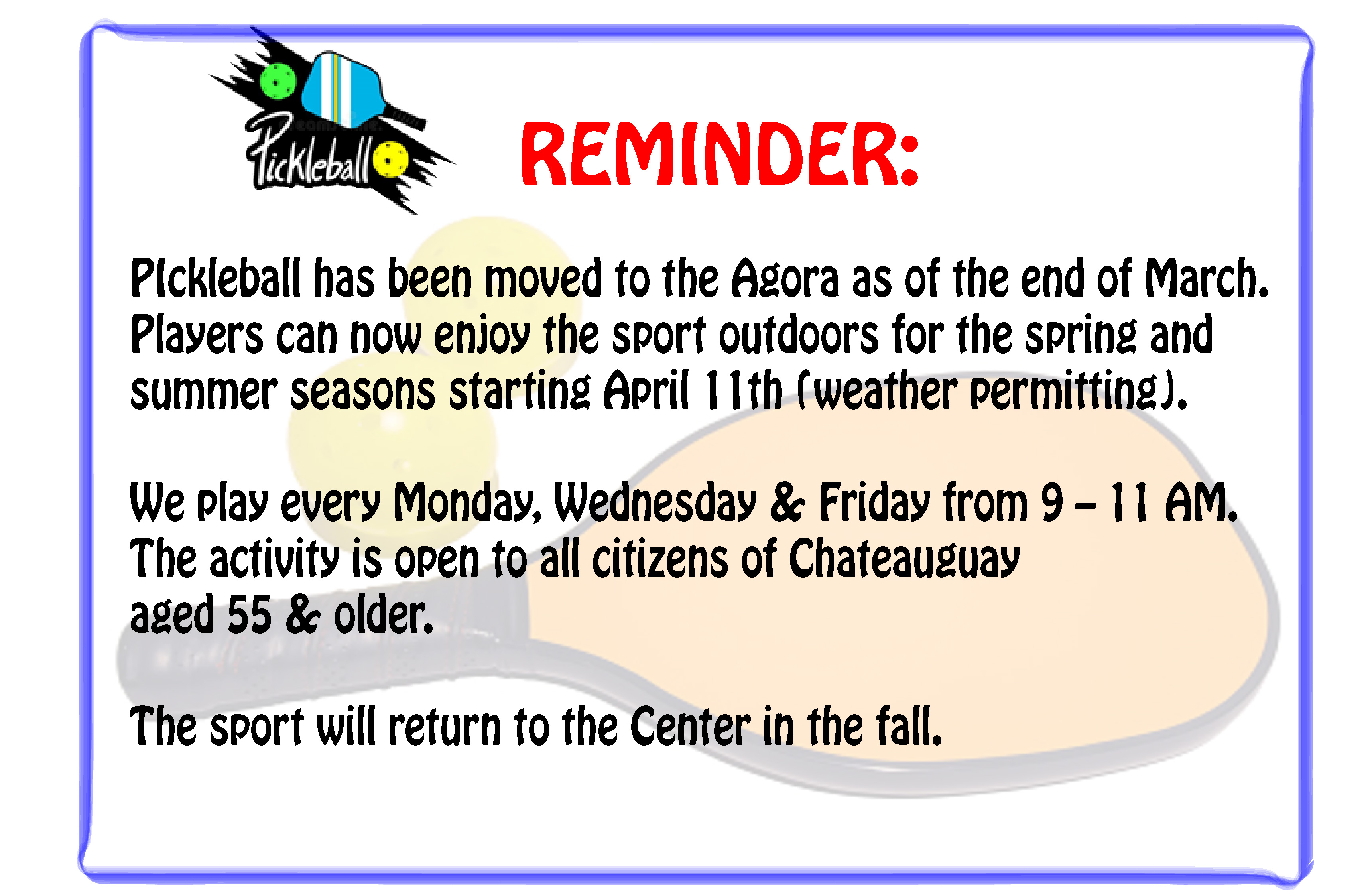 Pickleball

REMINDER:

PIckleball has been moved to the Agora as of the end of March. Players can now enjoy the sport outdoors for the spring and summer seasons starting April 11th (weather permitting).

We play every Monday, Wednesday & Friday from 9 – 11 AM. The activity is open to all citizens of Chateauguay aged 55 & older.

The sport will return to the Center in the fall.